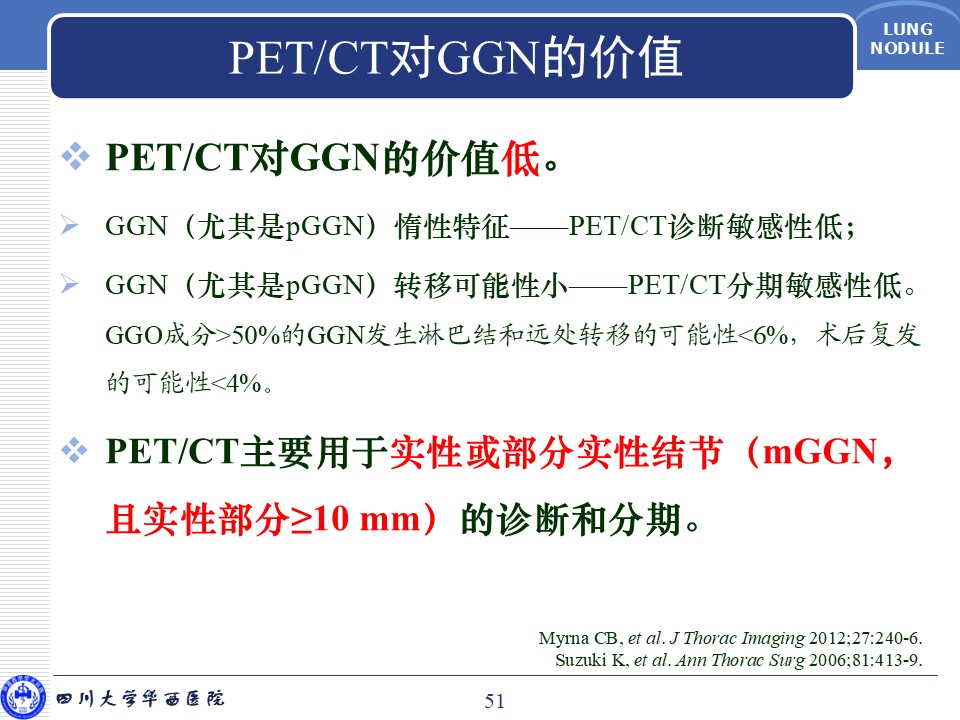 PET/CT对GGN的价值

LUNG NODULE

❖ PET/CT对GGN的价值低。

➢ GGN（尤其是pGGN）惰性特征——PET/CT诊断敏感性低；

➢ GGN（尤其是pGGN）转移可能性小——PET/CT分期敏感性低。GGO成分>50%的GGN发生淋巴结和远处转移的可能性<6%，术后复发的可能性<4%。

❖ PET/CT主要用于实性或部分实性结节（mGGN，且实性部分≥10 mm）的诊断和分期。

Myrna CB, et al. J Thorac Imaging 2012;27:240-6.
Suzuki K, et al. Ann Thorac Surg 2006;81:413-9.

四川大学华西医院

51